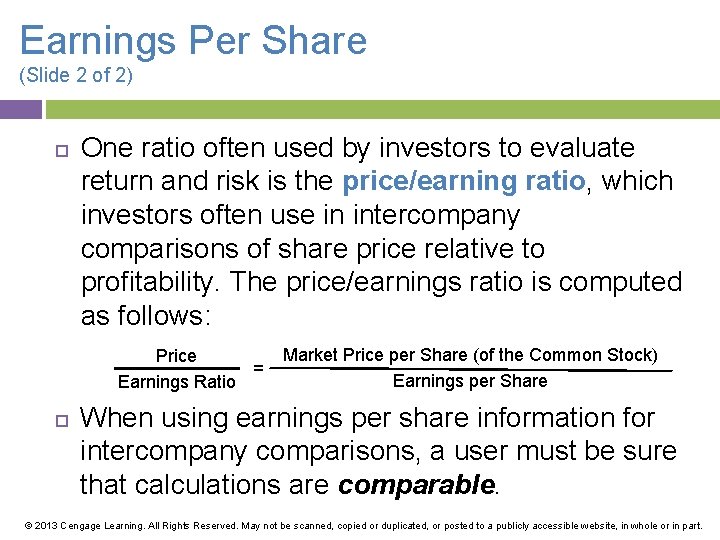 Earnings Per Share
(Slide 2 of 2)

One ratio often used by investors to evaluate return and risk is the price/earning ratio, which investors often use in intercompany comparisons of share price relative to profitability. The price/earnings ratio is computed as follows:

$\frac{\text{Price}}{\text{Earnings Ratio}} = \frac{\text{Market Price per Share (of the Common Stock)}}{\text{Earnings per Share}}$

When using earnings per share information for intercompany comparisons, a user must be sure that calculations are comparable.

© 2013 Cengage Learning. All Rights Reserved. May not be scanned, copied or duplicated, or posted to a publicly accessible website, in whole or in part.